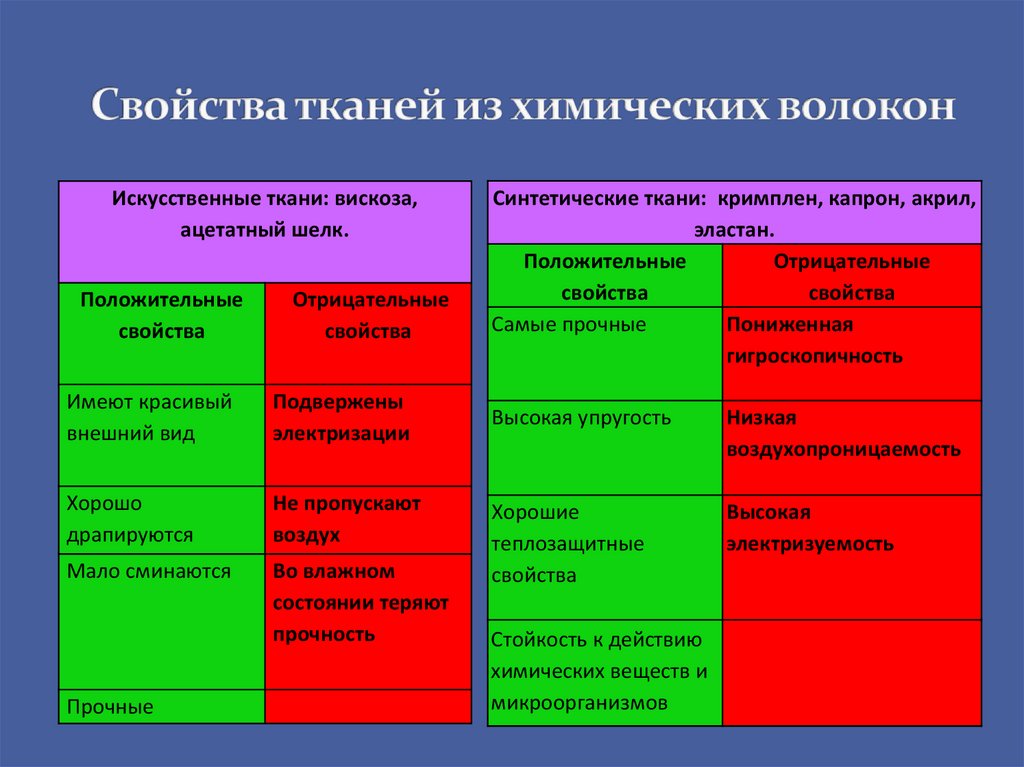 Свойства тканей из химических волокон

| Искусственные ткани: вискоза, ацетатный шелк. | |
|---|---|
| Положительные свойства | Отрицательные свойства |
| Имеют красивый внешний вид | Подвержены электризации |
| Хорошо драпируются | Не пропускают воздух |
| Мало сминаются | Во влажном состоянии теряют прочность |
| Прочные | |

| Синтетические ткани: кримплен, капрон, акрил, эластан. | |
|---|---|
| Положительные свойства | Отрицательные свойства |
| Самые прочные | Пониженная гигроскопичность |
| Высокая упругость | Низкая воздухопроницаемость |
| Хорошие теплозащитные свойства | Высокая электризуемость |
| Стойкость к действию химических веществ и микроорганизмов | |